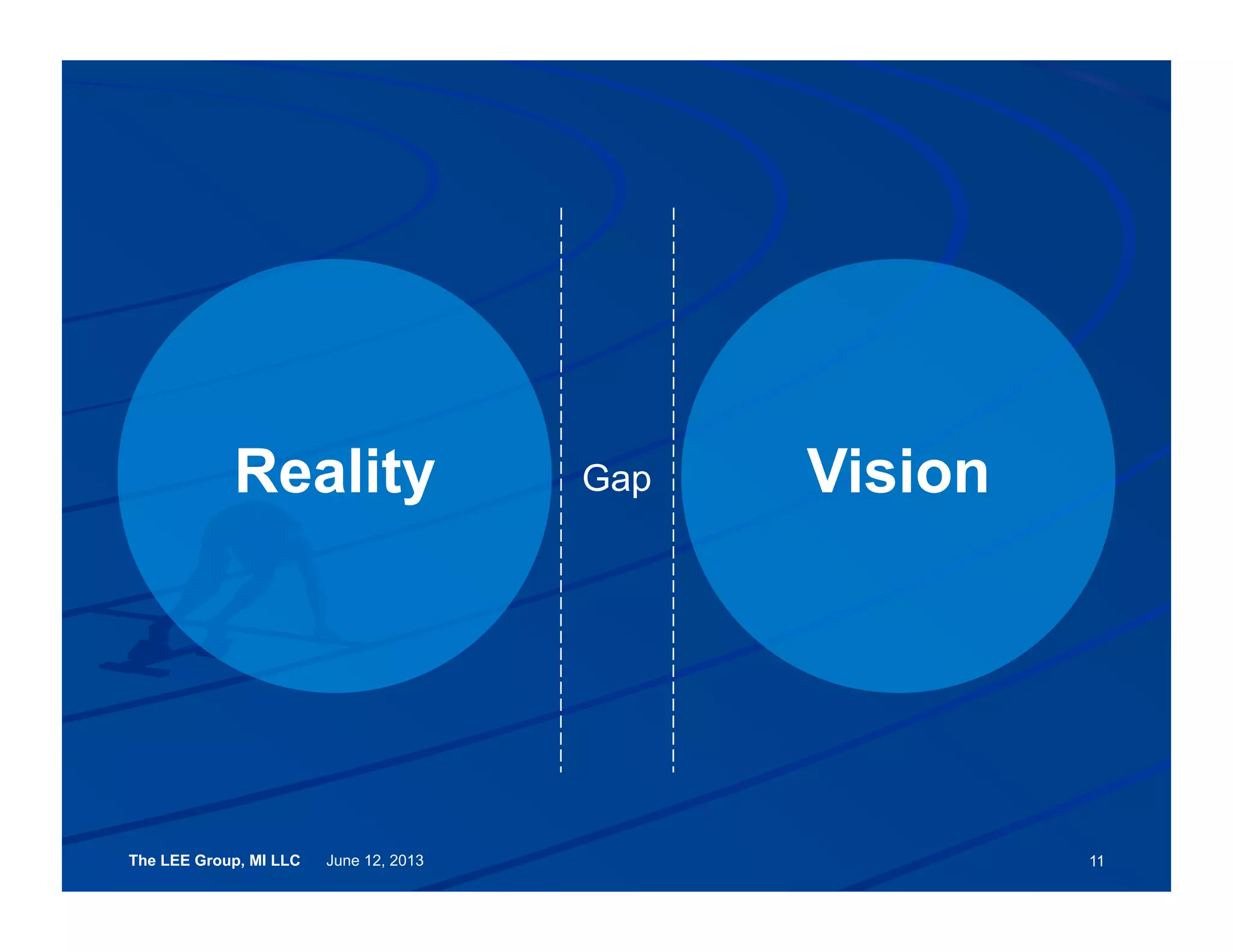 Reality

Gap

Vision

The LEE Group, MI LLC June 12, 2013

11